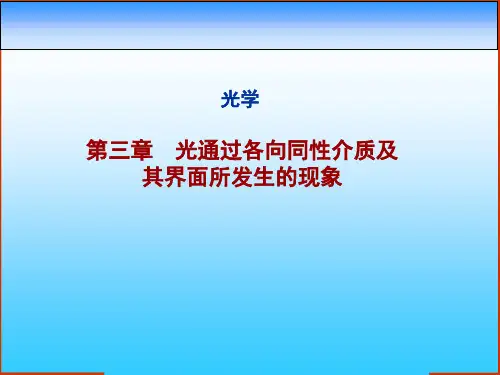 光学

第三章　光通过各向同性介质及其界面所发生的现象